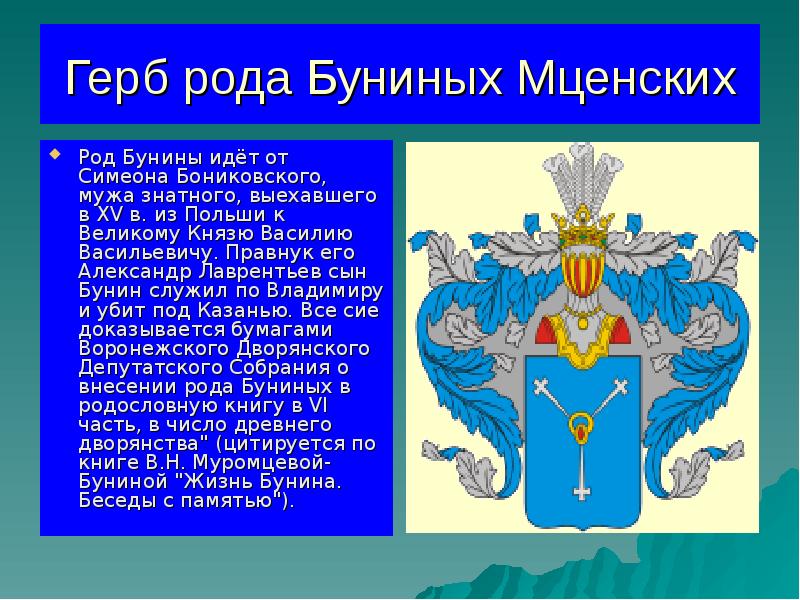 Герб рода Буниных Мценских

Род Бунины идёт от Симеона Бониковского, мужа знатного, выехавшего в XV в. из Польши к Великому Князю Василию Васильевичу. Правнук его Александр Лаврентьев сын Бунин служил по Владимиру и убит под Казанью. Все сие доказывается бумагами Воронежского Дворянского Депутатского Собрания о внесении рода Буниных в родословную книгу в VI часть, в число древнего дворянства" (цитируется по книге В.Н. Муромцевой-Буниной "Жизнь Бунина. Беседы с памятью").